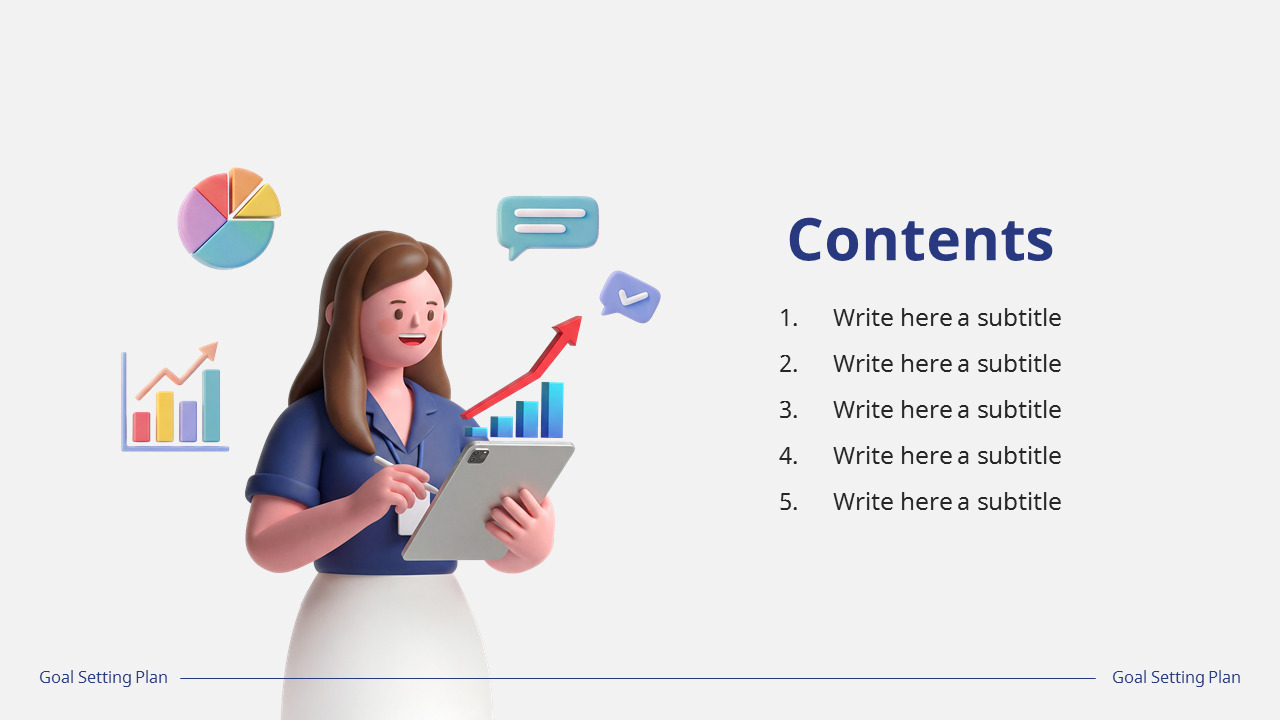 Contents

1. Write here a subtitle
2. Write here a subtitle
3. Write here a subtitle
4. Write here a subtitle
5. Write here a subtitle

Goal Setting Plan

Goal Setting Plan